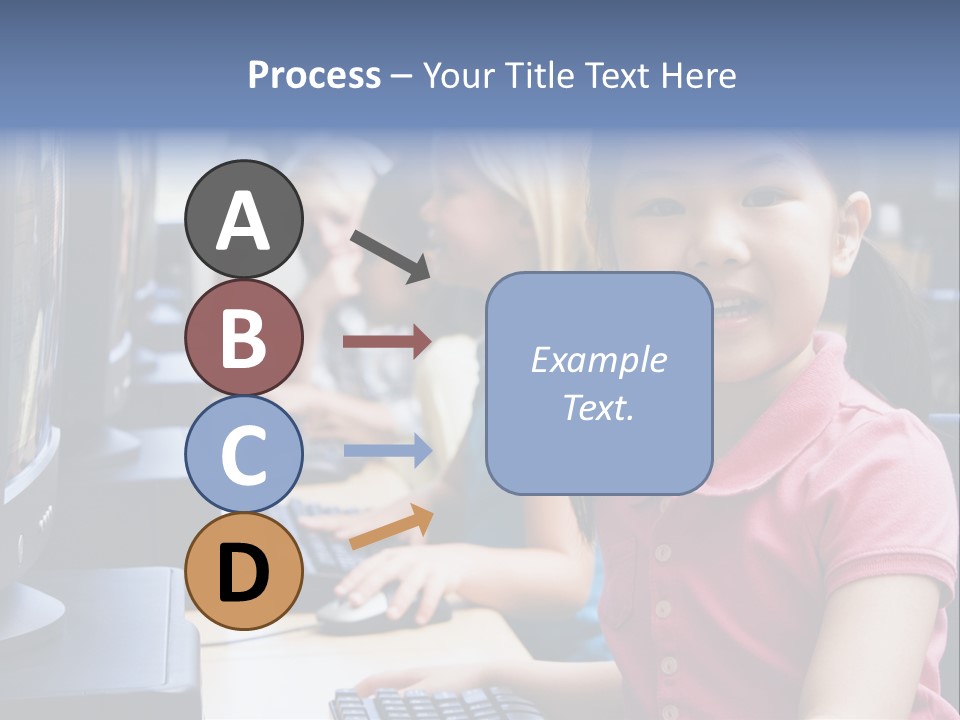 Process – Your Title Text Here

A

B

C

D

Example Text.